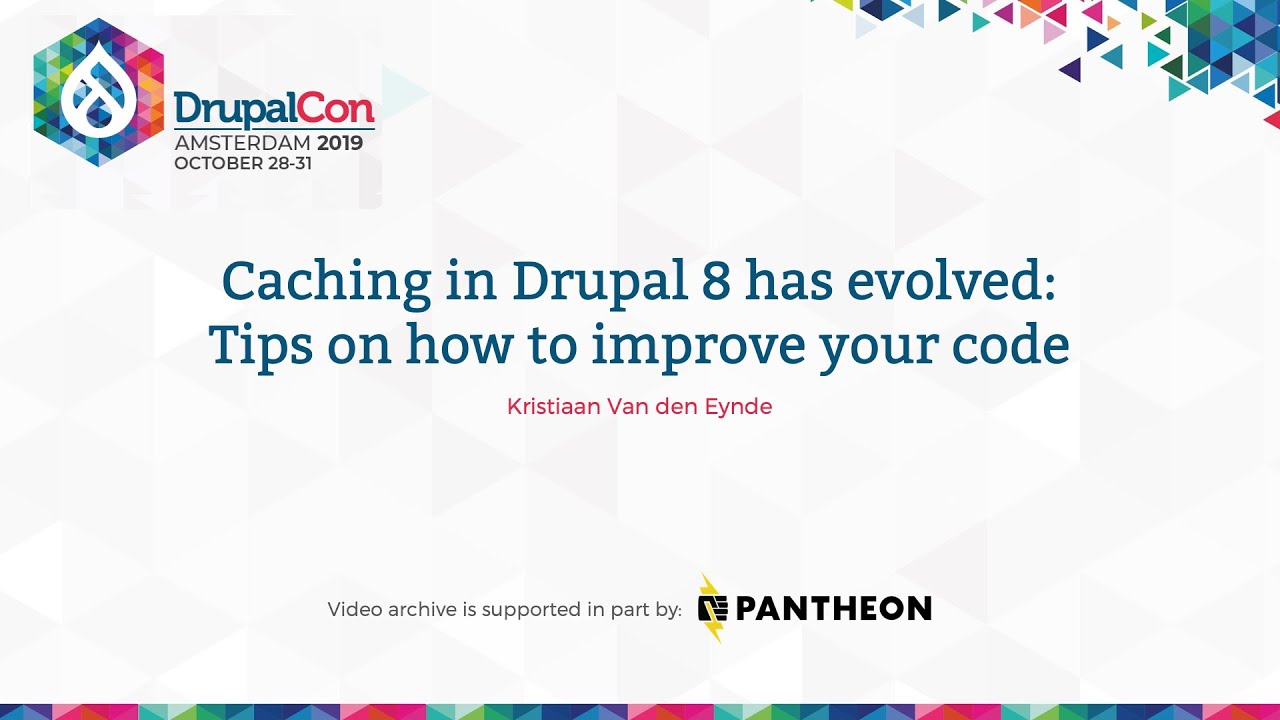 DrupalCon
AMSTERDAM 2019
OCTOBER 28-31

Caching in Drupal 8 has evolved: Tips on how to improve your code

Kristiaan Van den Eynde

Video archive is supported in part by: PANTHEON